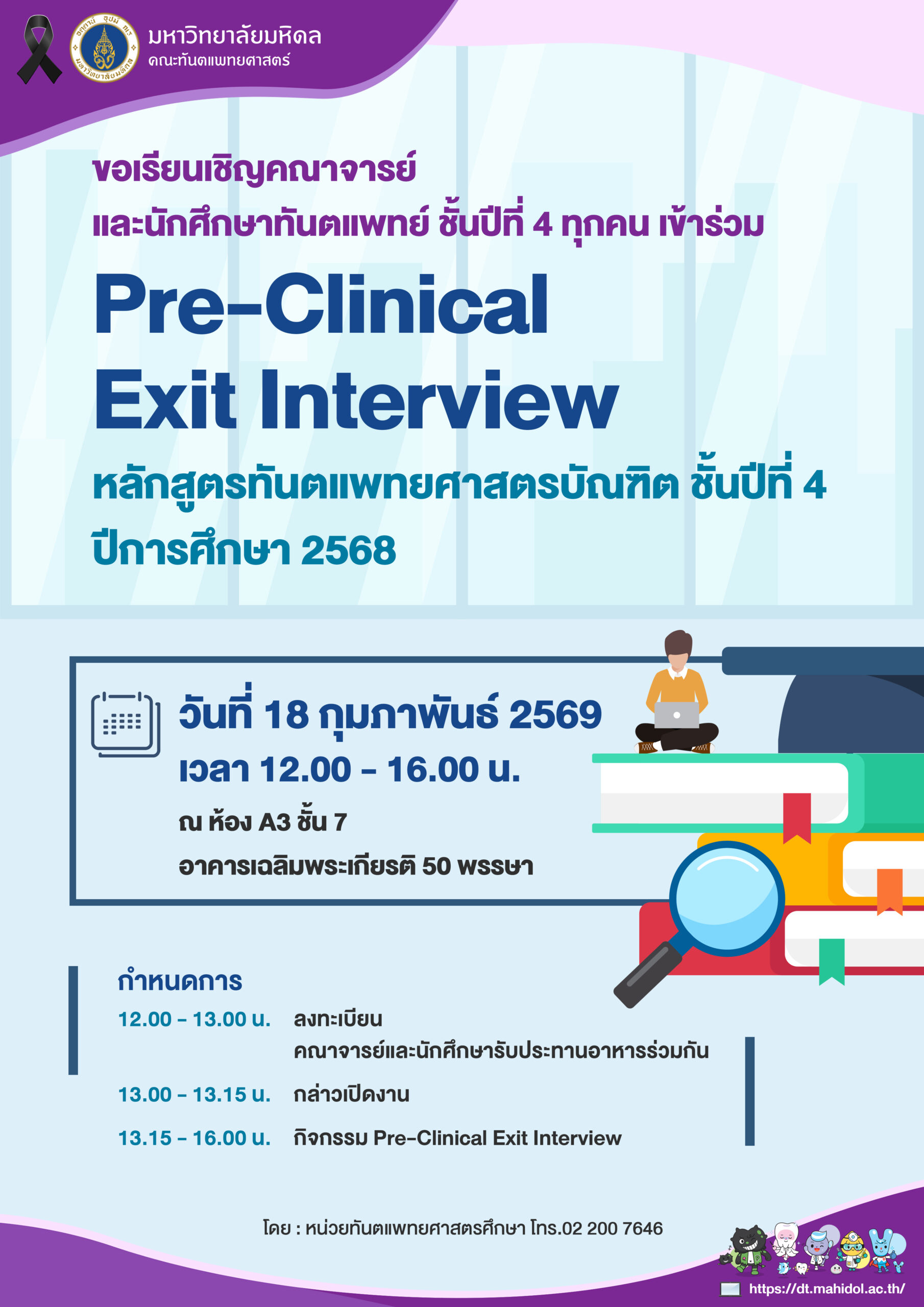 มหาวิทยาลัยมหิดล
คณะทันตแพทยศาสตร์

ขอเรียนเชิญคณาจารย์
และนักศึกษาทันตแพทย์ ชั้นปีที่ 4 ทุกคน เข้าร่วม

Pre-Clinical
Exit Interview

หลักสูตรทันตแพทยศาสตรบัณฑิต ชั้นปีที่ 4
ปีการศึกษา 2568

วันที่ 18 กุมภาพันธ์ 2569
เวลา 12.00 - 16.00 น.
ณ ห้อง A3 ชั้น 7
อาคารเฉลิมพระเกียรติ 50 พรรษา

กำหนดการ
12.00 - 13.00 น. ลงทะเบียน
คณาจารย์และนักศึกษารับประทานอาหารร่วมกัน
13.00 - 13.15 น. กล่าวเปิดงาน
13.15 - 16.00 น. กิจกรรม Pre-Clinical Exit Interview

โดย : หน่วยทันตแพทยศาสตรศึกษา โทร.02 200 7646

https://dt.mahidol.ac.th/